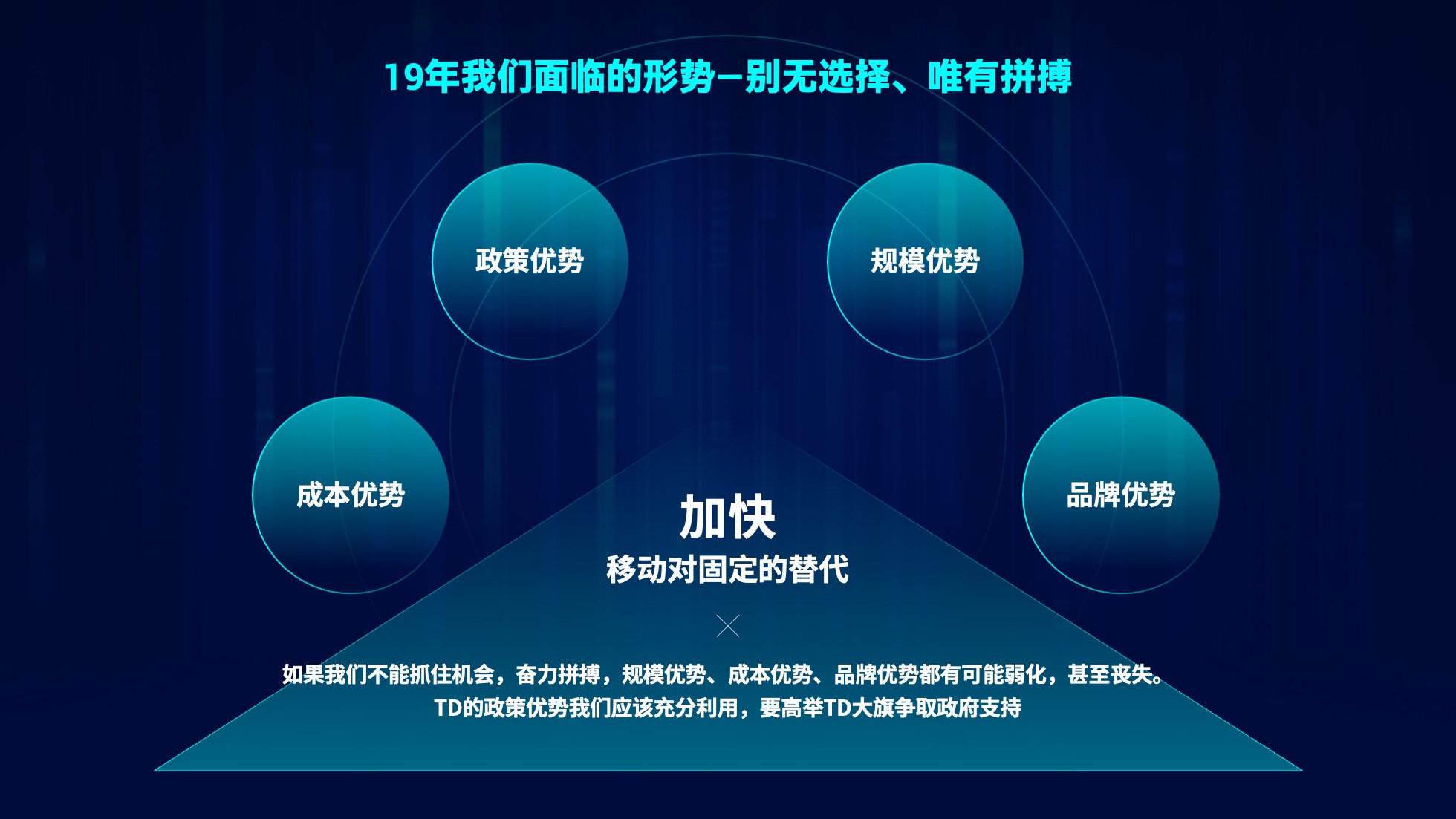 19年我们面临的形势—别无选择、唯有拼搏

政策优势

规模优势

成本优势

品牌优势

加快
移动对固定的替代

如果我们不能抓住机会，奋力拼搏，规模优势、成本优势、品牌优势都有可能弱化，甚至丧失。
TD的政策优势我们应该充分利用，要高举TD大旗争取政府支持